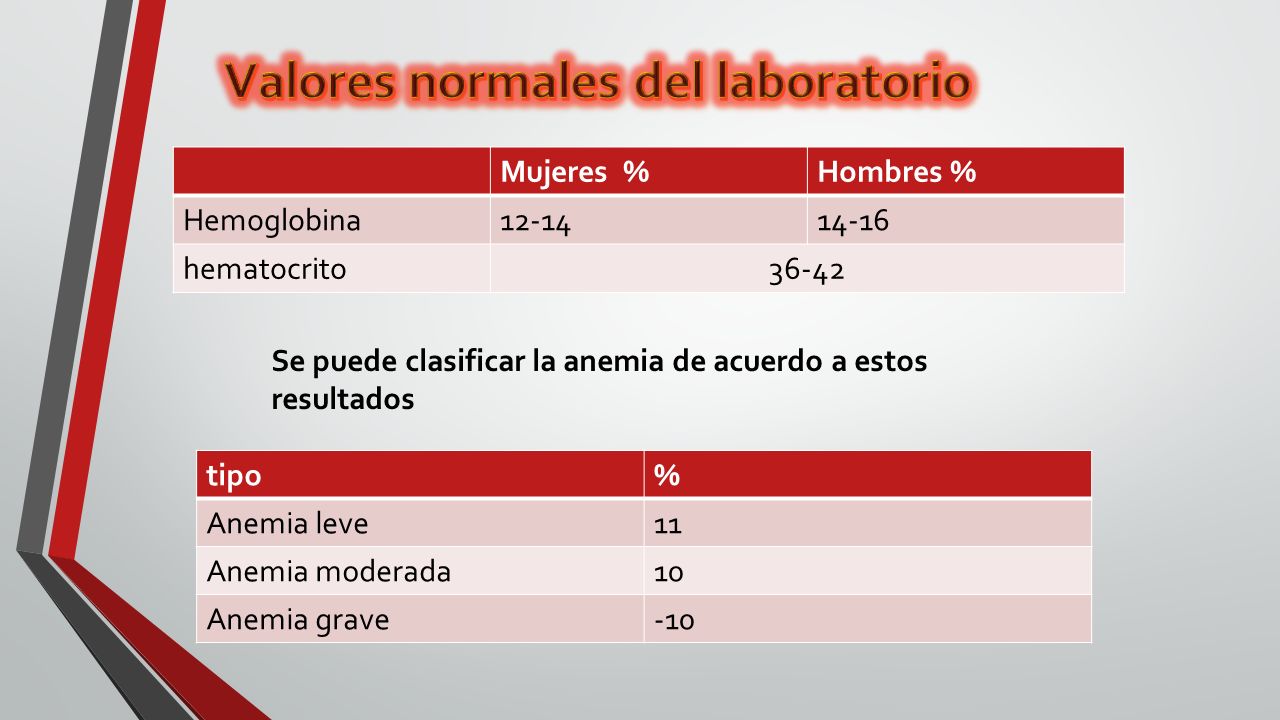 Valores normales del laboratorio

| | Mujeres % | Hombres % |
|---|---|---|
| Hemoglobina | 12-14 | 14-16 |
| hematocrito | 36-42 | |

Se puede clasificar la anemia de acuerdo a estos resultados

| tipo | % |
|---|---|
| Anemia leve | 11 |
| Anemia moderada | 10 |
| Anemia grave | -10 |